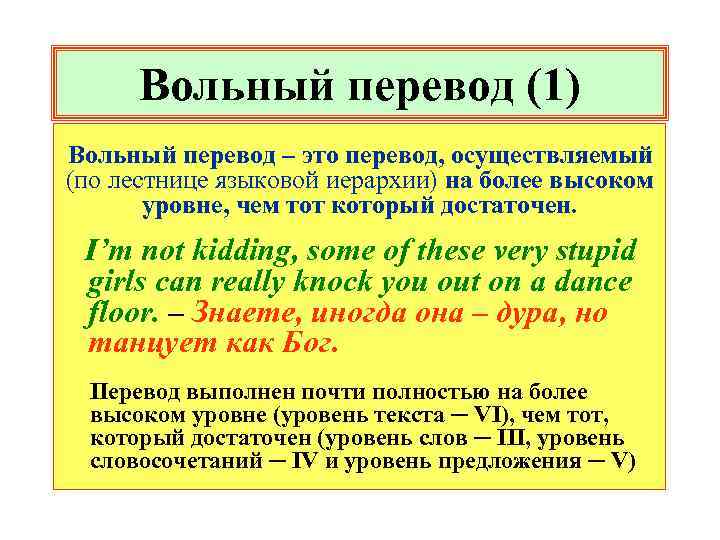 Вольный перевод (1)

Вольный перевод – это перевод, осуществляемый (по лестнице языковой иерархии) на более высоком уровне, чем тот который достаточен.

I'm not kidding, some of these very stupid girls can really knock you out on a dance floor. – Знаете, иногда она – дура, но танцует как Бог.

Перевод выполнен почти полностью на более высоком уровне (уровень текста – VI), чем тот, который достаточен (уровень слов – III, уровень словосочетаний – IV и уровень предложения – V)